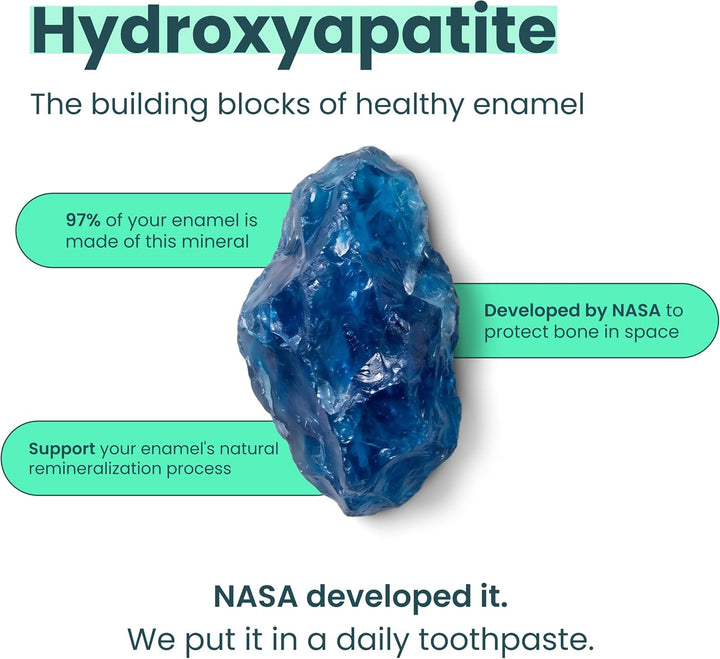 Hydroxyapatite

The building blocks of healthy enamel

97% of your enamel is made of this mineral

Developed by NASA to protect bone in space

Support your enamel's natural remineralization process

NASA developed it.
We put it in a daily toothpaste.